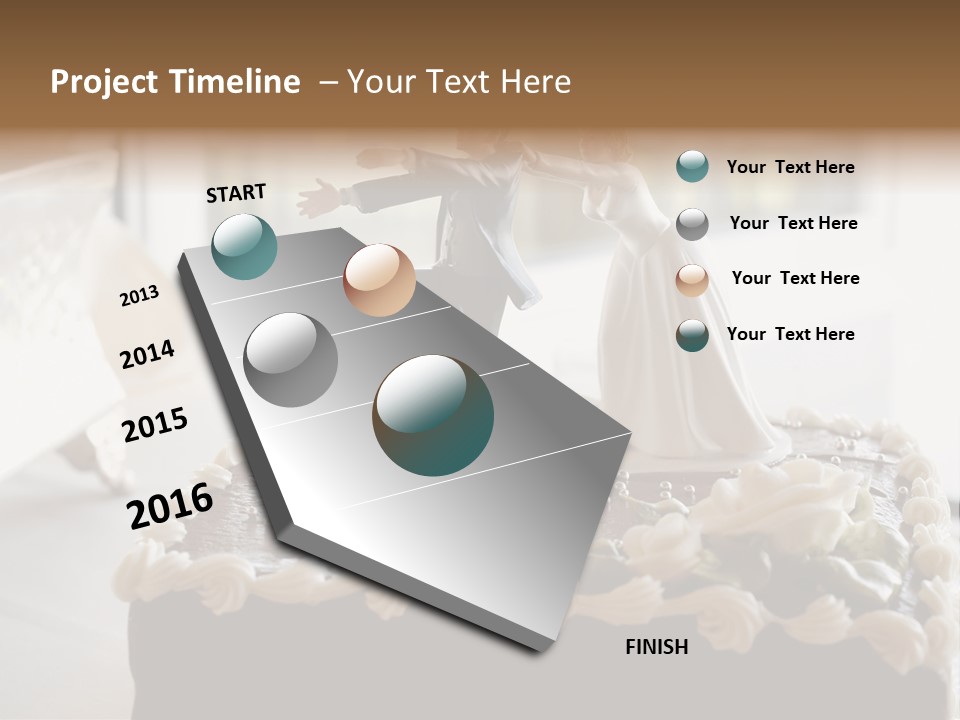 Project Timeline – Your Text Here

START

2013

2014

2015

2016

FINISH

Your Text Here

Your Text Here

Your Text Here

Your Text Here